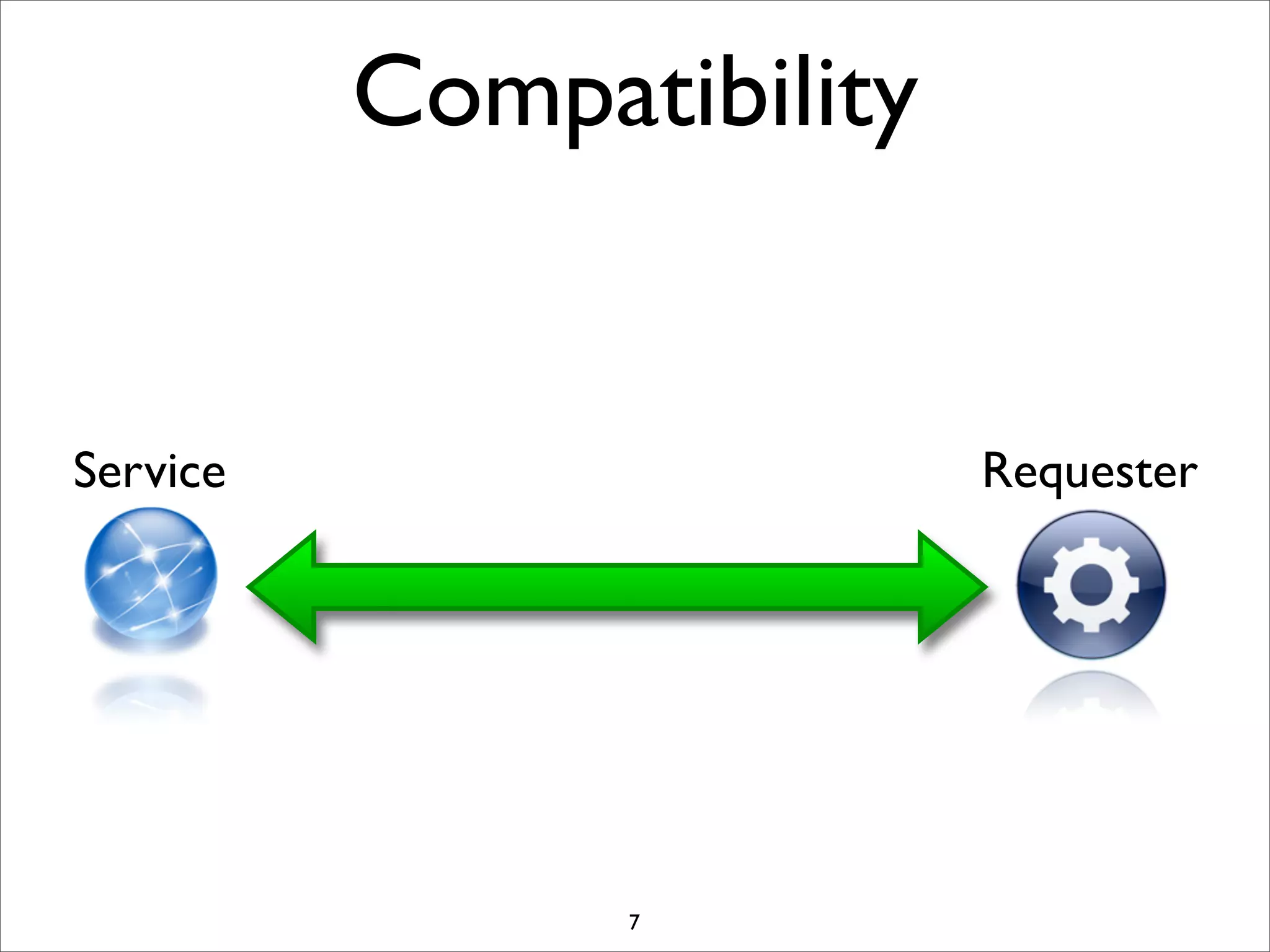 Compatibility

Service

Requester

7